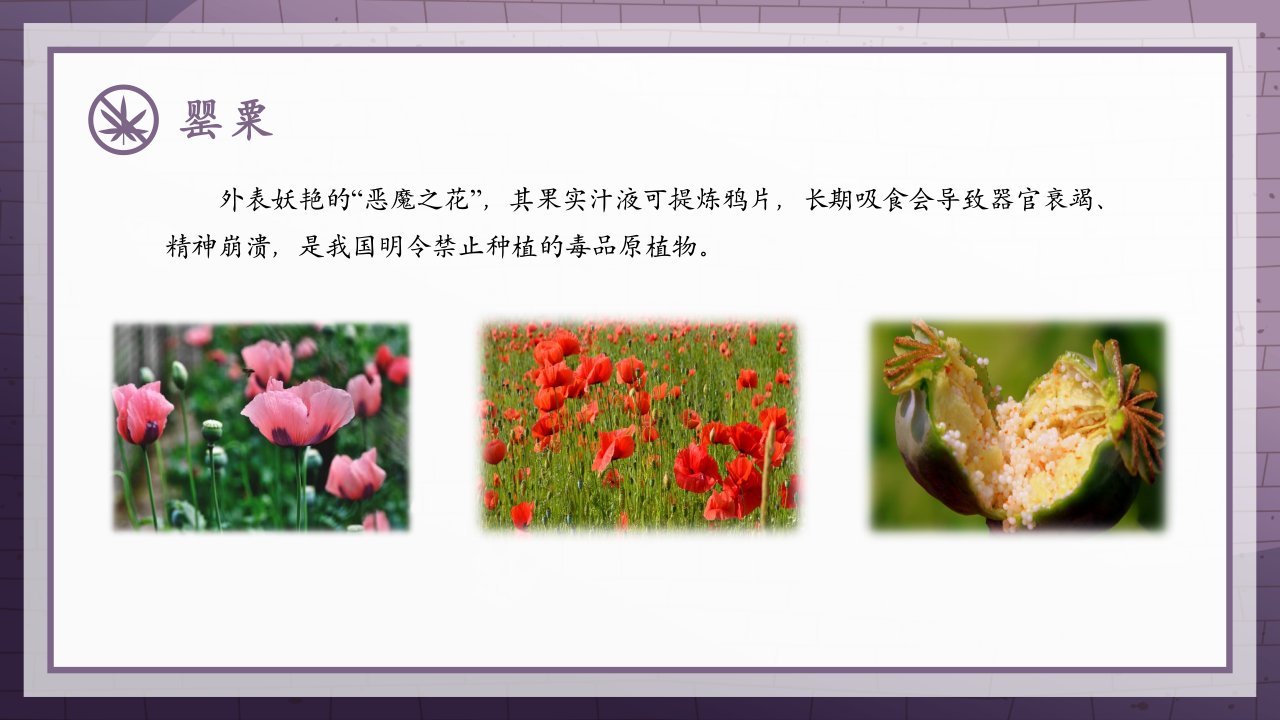 罂粟

外表妖艳的“恶魔之花”，其果实汁液可提炼鸦片，长期吸食会导致器官衰竭、精神崩溃，是我国明令禁止种植的毒品原植物。